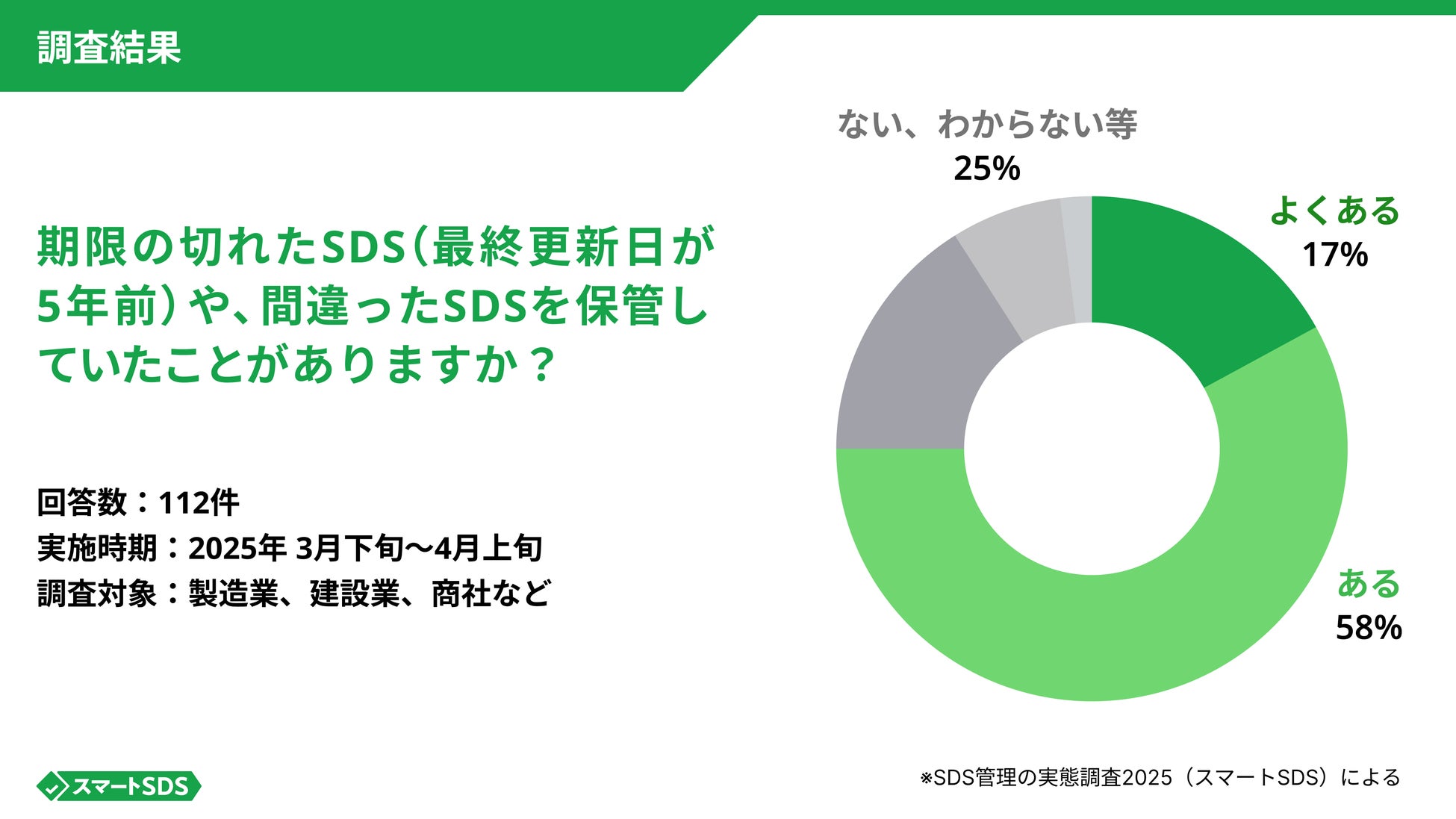 調査結果

期限の切れたSDS（最終更新日が5年前）や、間違ったSDSを保管していたことがありますか？

回答数：112件
実施時期：2025年 3月下旬〜4月上旬
調査対象：製造業、建設業、商社など

ない、わからない等
25%

よくある
17%

ある
58%

スマートSDS

※SDS管理の実態調査2025（スマートSDS）による